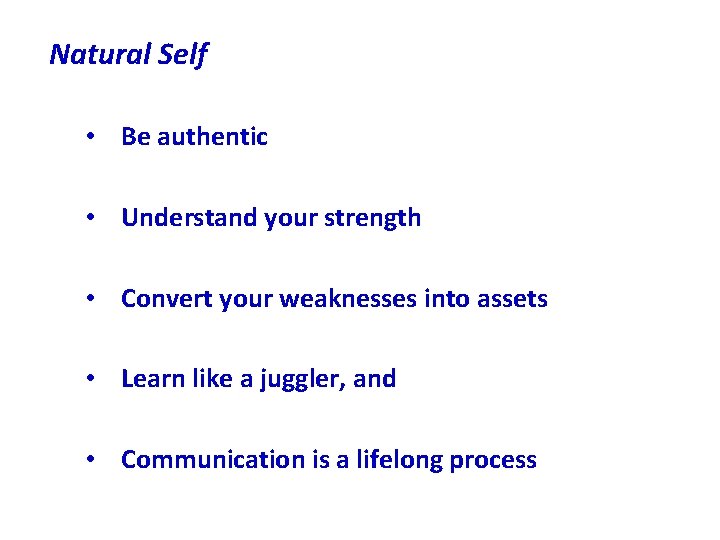 Natural Self

• Be authentic

• Understand your strength

• Convert your weaknesses into assets

• Learn like a juggler, and

• Communication is a lifelong process